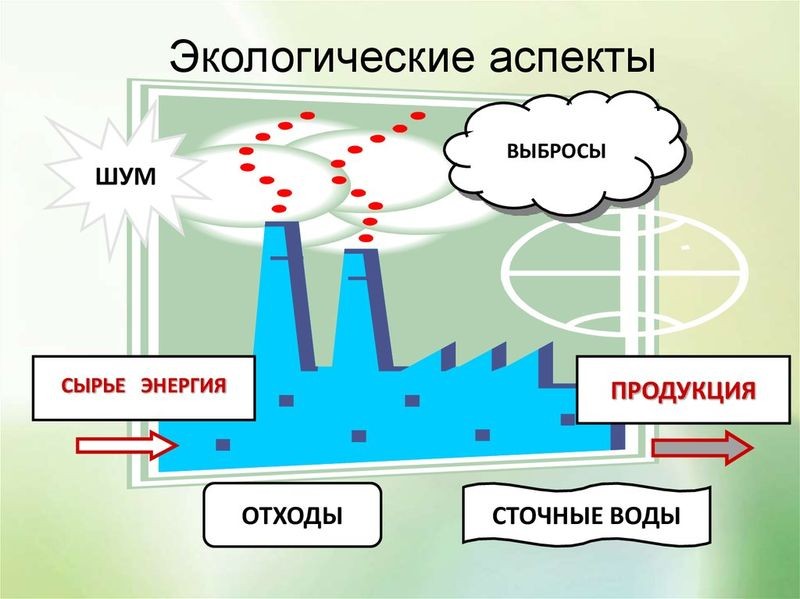 Экологические аспекты

ШУМ

ВЫБРОСЫ

СЫРЬЕ ЭНЕРГИЯ

ПРОДУКЦИЯ

ОТХОДЫ

СТОЧНЫЕ ВОДЫ